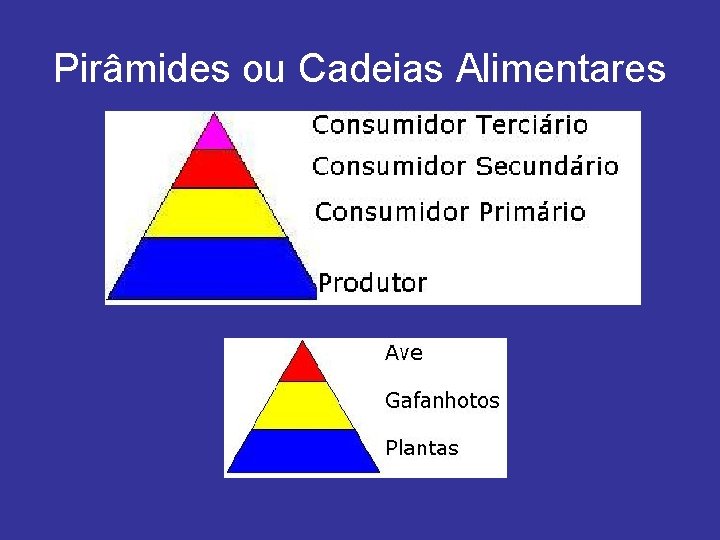 Pirâmides ou Cadeias Alimentares

Consumidor Terciário
Consumidor Secundário
Consumidor Primário
Produtor

Ave
Gafanhotos
Plantas